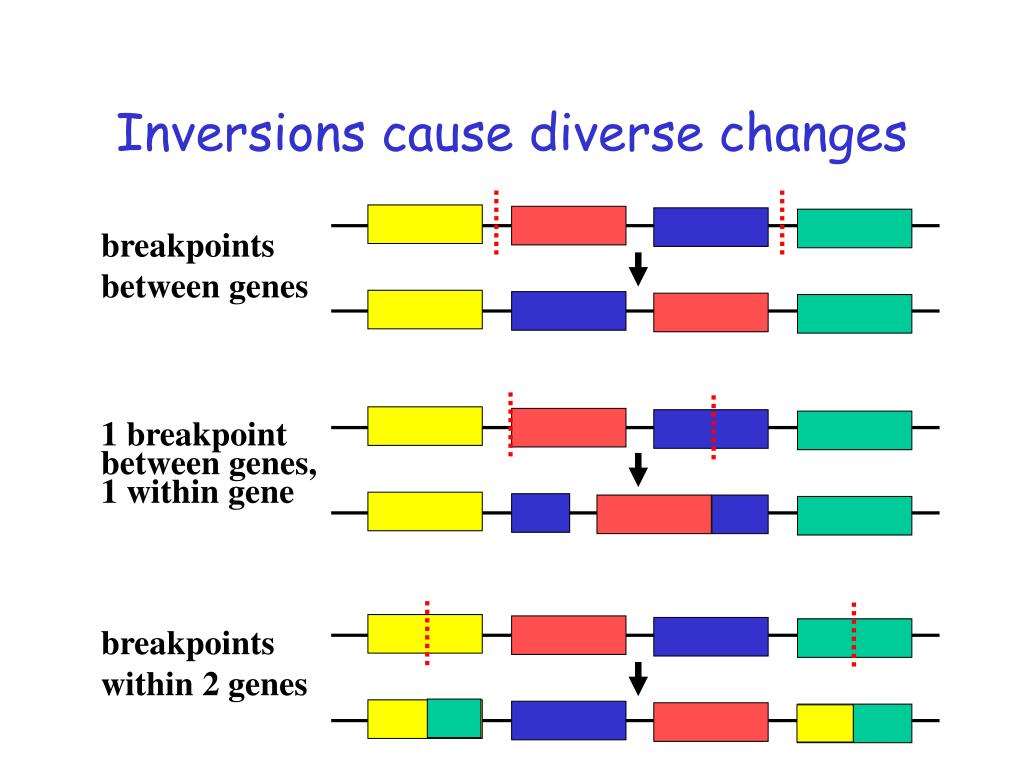 Inversions cause diverse changes

breakpoints between genes

1 breakpoint between genes, 1 within gene

breakpoints within 2 genes